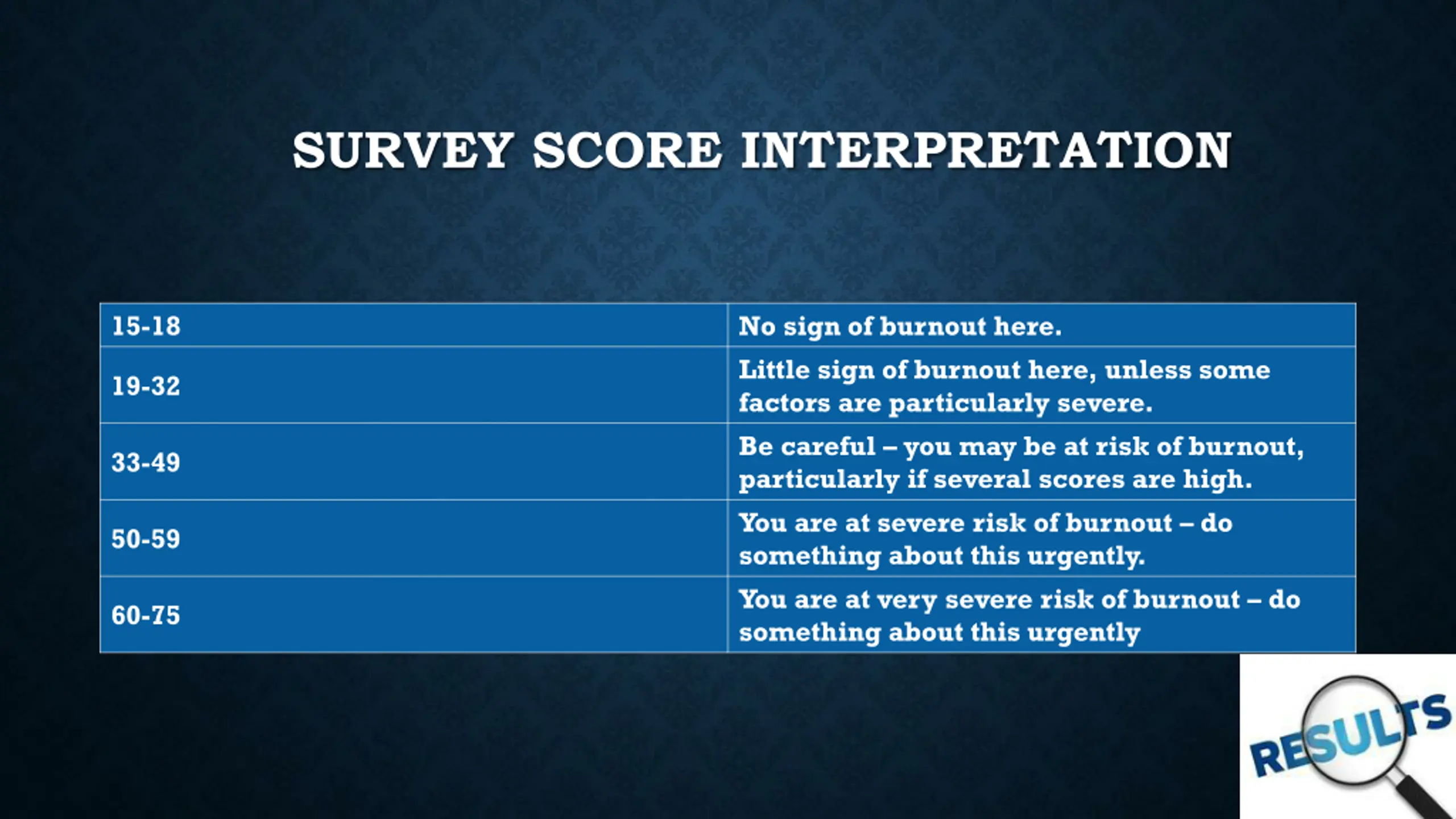 SURVEY SCORE INTERPRETATION

| | |
|---|---|
| 15-18 | No sign of burnout here. |
| 19-32 | Little sign of burnout here, unless some factors are particularly severe. |
| 33-49 | Be careful – you may be at risk of burnout, particularly if several scores are high. |
| 50-59 | You are at severe risk of burnout – do something about this urgently. |
| 60-75 | You are at very severe risk of burnout – do something about this urgently |

RESULTS